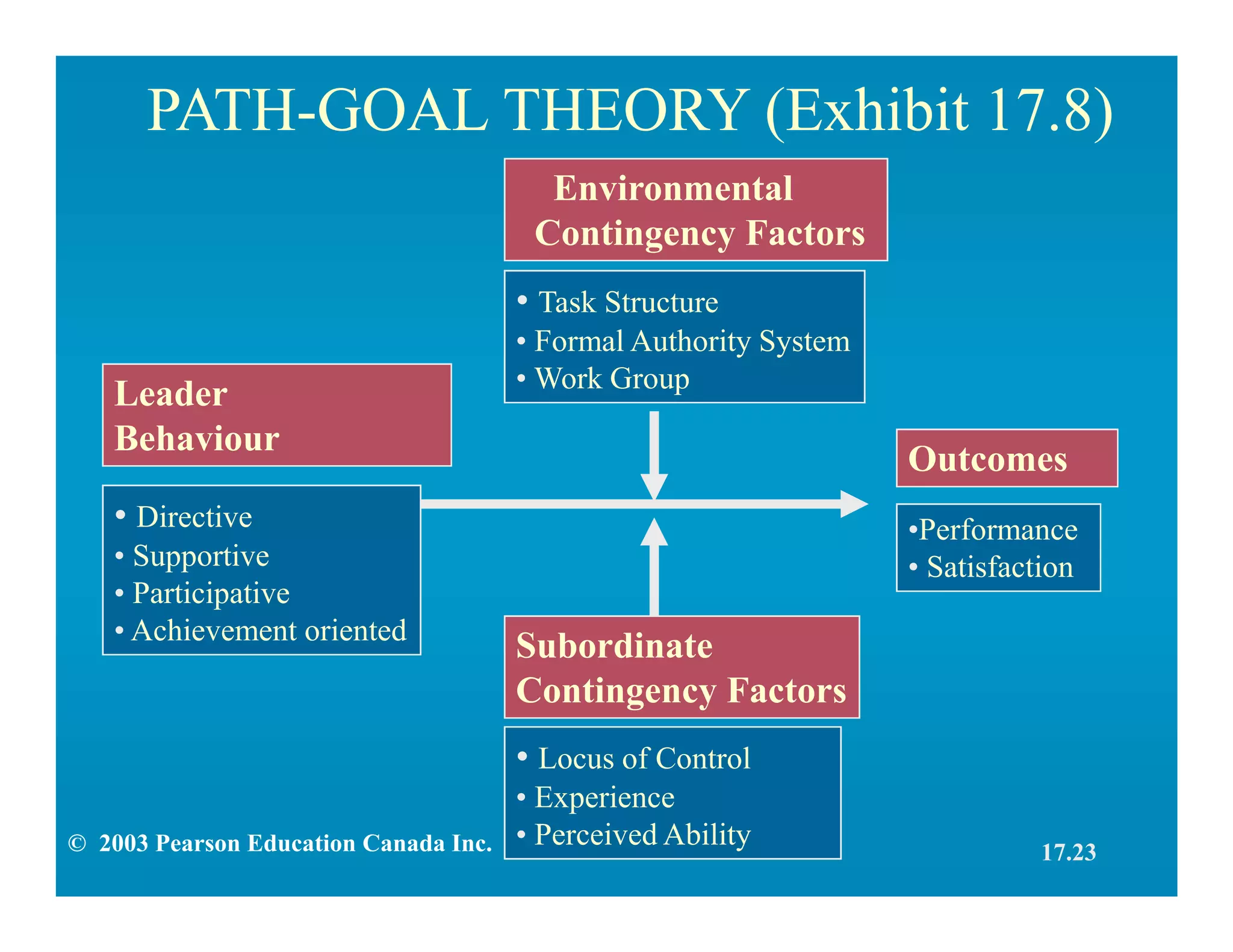 PATH-GOAL THEORY (Exhibit 17.8)

Environmental Contingency Factors

• Task Structure
• Formal Authority System
• Work Group

Leader Behaviour

• Directive
• Supportive
• Participative
• Achievement oriented

Outcomes

•Performance
• Satisfaction

Subordinate Contingency Factors

• Locus of Control
• Experience
• Perceived Ability

© 2003 Pearson Education Canada Inc.

17.23